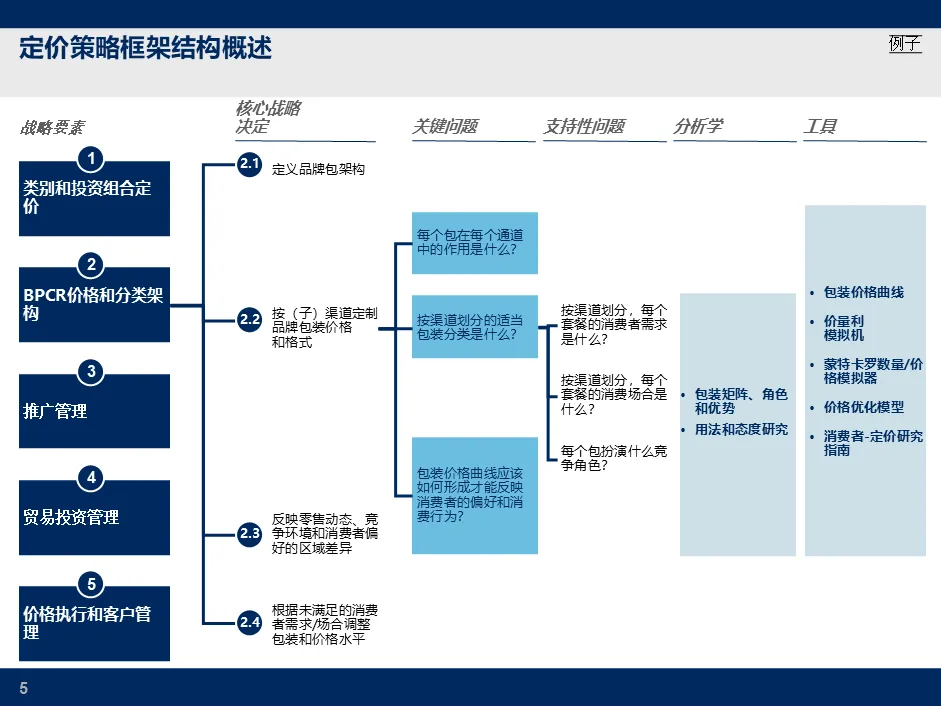 定价策略框架结构概述

例子

战略要素

核心战略决定

关键问题

支持性问题

分析学

工具

1
类别和投资组合定价

2
BPCR价格和分类架构

3
推广管理

4
贸易投资管理

5
价格执行和客户管理

2.1 定义品牌包架构

2.2 按（子）渠道定制品牌包装价格和格式

2.3 反映零售动态、竞争环境和消费者偏好的区域差异

2.4 根据未满足的消费者需求/场合调整包装和价格水平

每个包在每个通道中的作用是什么？

按渠道划分的适当包装分类是什么？

包装价格曲线应该如何形成才能反映消费者的偏好和消费行为？

按渠道划分，每个套餐的消费者需求是什么？

按渠道划分，每个套餐的消费场合是什么？

每个包扮演什么竞争角色？

• 包装矩阵、角色和优势
• 用法和态度研究

• 包装价格曲线
• 价量利模拟机
• 蒙特卡罗数量/价格模拟器
• 价格优化模型
• 消费者-定价研究指南

5